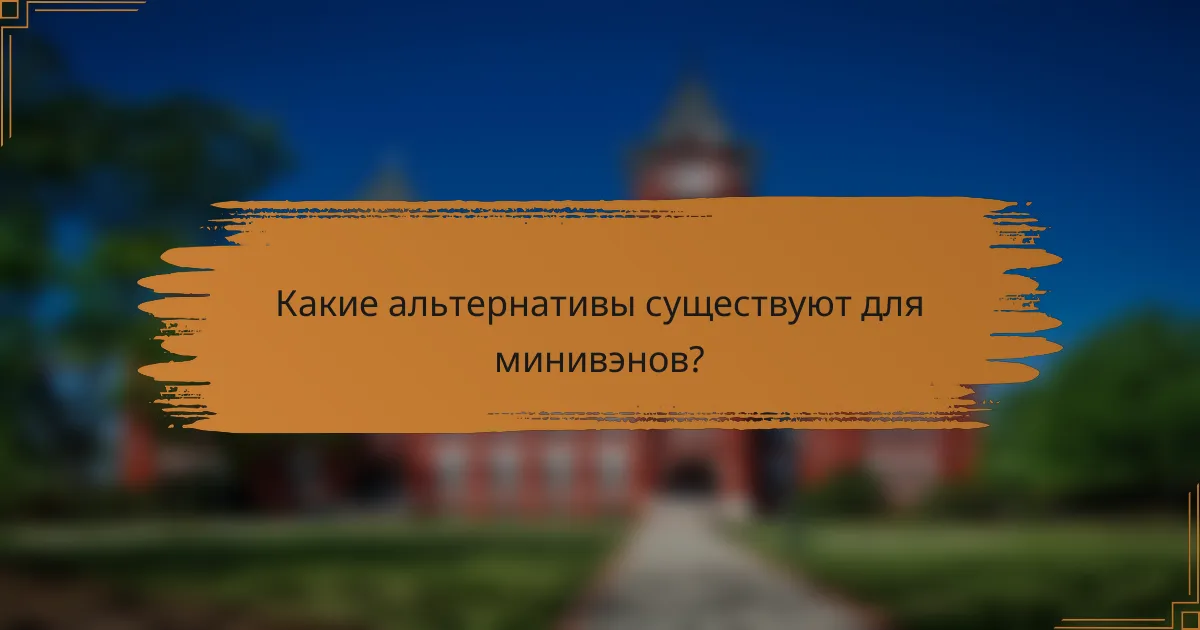 Какие альтернативы существуют для минивэнов?